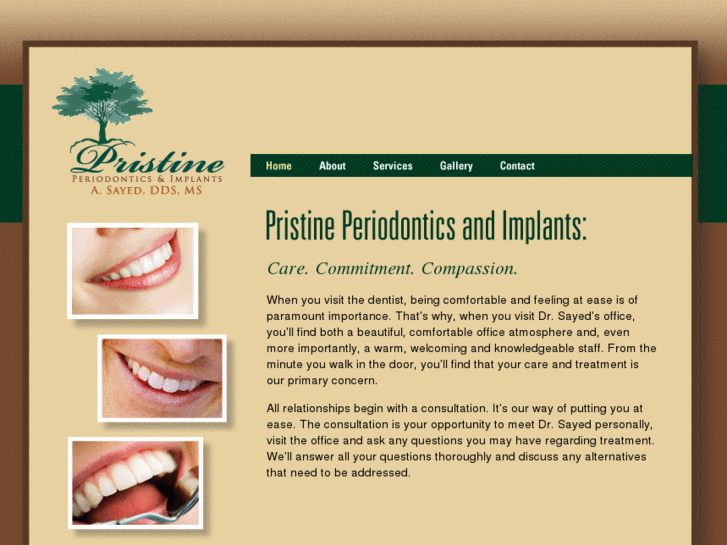 Pristine
PERIODONTICS & IMPLANTS
A. SAYED, DDS, MS

Home About Services Gallery Contact

Pristine Periodontics and Implants:

Care. Commitment. Compassion.

When you visit the dentist, being comfortable and feeling at ease is of paramount importance. That's why, when you visit Dr. Sayed's office, you'll find both a beautiful, comfortable office atmosphere and, even more importantly, a warm, welcoming and knowledgeable staff. From the minute you walk in the door, you'll find that your care and treatment is our primary concern.

All relationships begin with a consultation. It's our way of putting you at ease. The consultation is your opportunity to meet Dr. Sayed personally, visit the office and ask any questions you may have regarding treatment. We'll answer all your questions thoroughly and discuss any alternatives that need to be addressed.